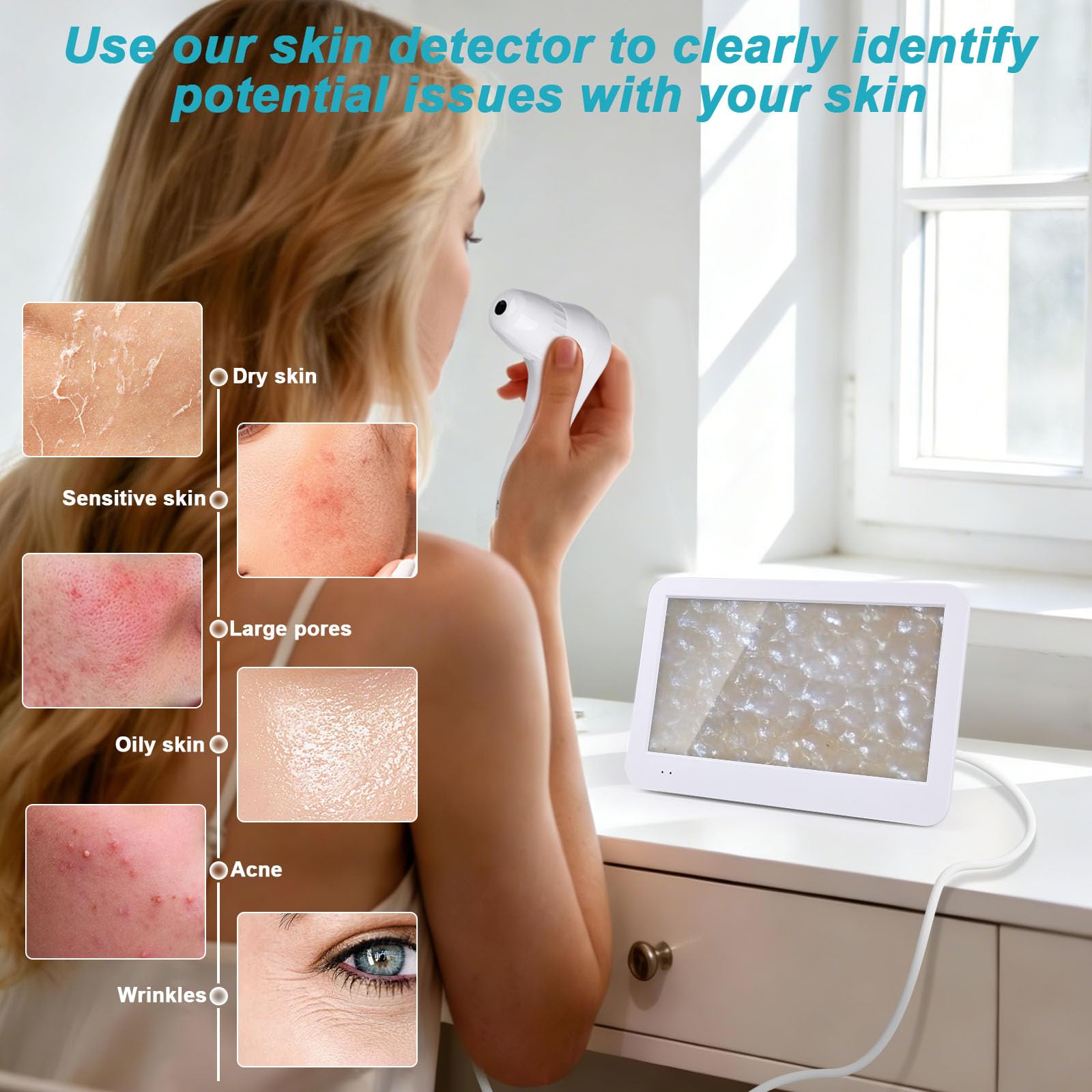 Use our skin detector to clearly identify potential issues with your skin

Dry skin

Sensitive skin

Large pores

Oily skin

Acne

Wrinkles